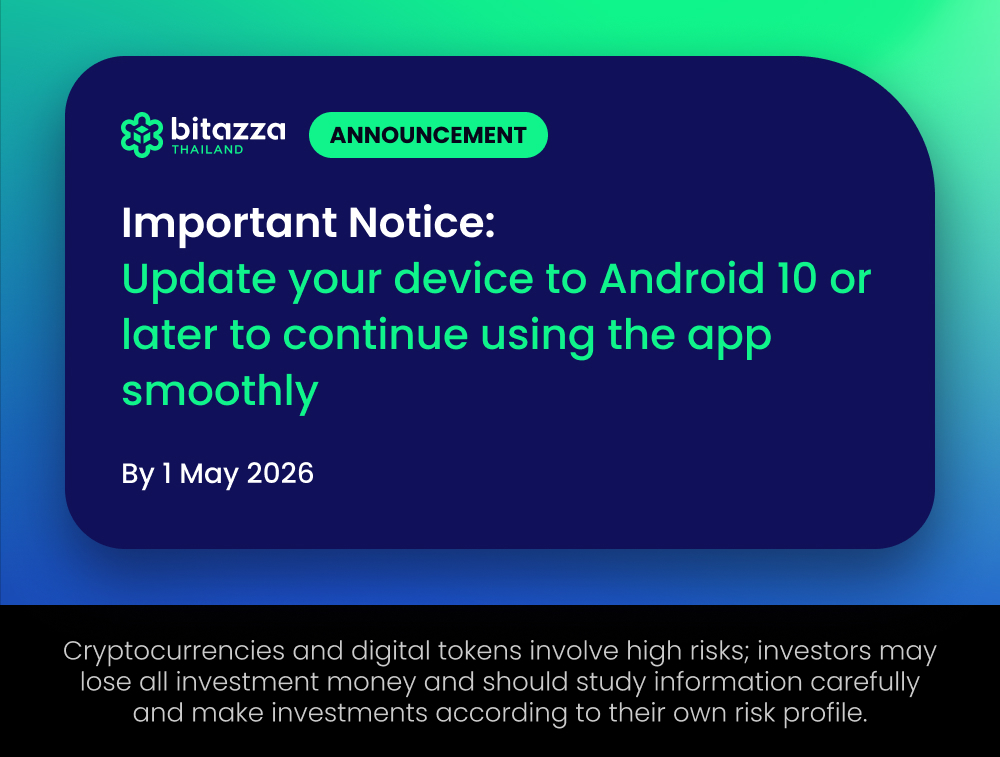 bitazza
THAILAND

ANNOUNCEMENT

Important Notice:
Update your device to Android 10 or later to continue using the app smoothly

By 1 May 2026

Cryptocurrencies and digital tokens involve high risks; investors may lose all investment money and should study information carefully and make investments according to their own risk profile.